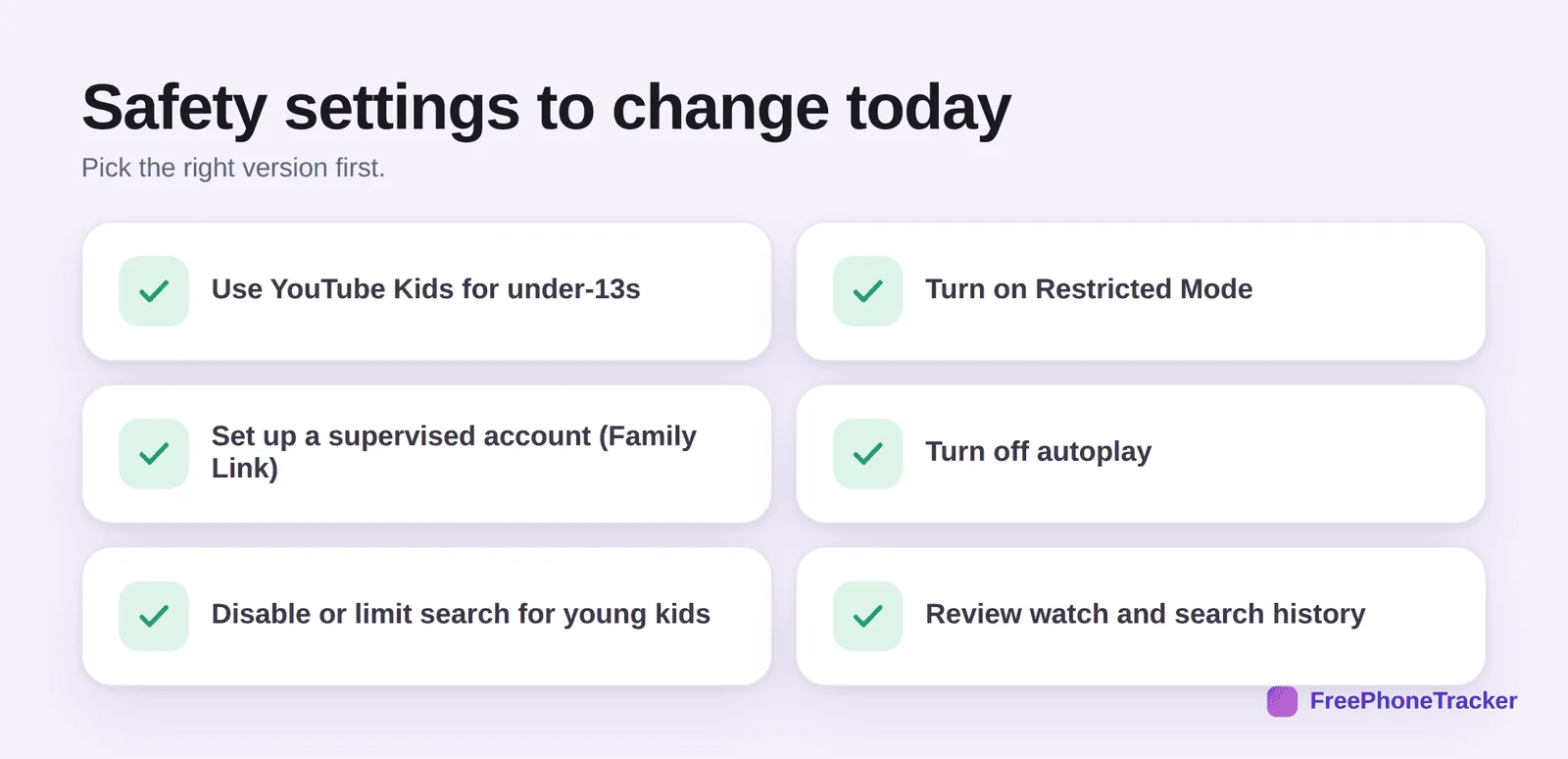 Safety settings to change today

Pick the right version first.

Use YouTube Kids for under-13s

Turn on Restricted Mode

Set up a supervised account (Family Link)

Turn off autoplay

Disable or limit search for young kids

Review watch and search history

FreePhoneTracker